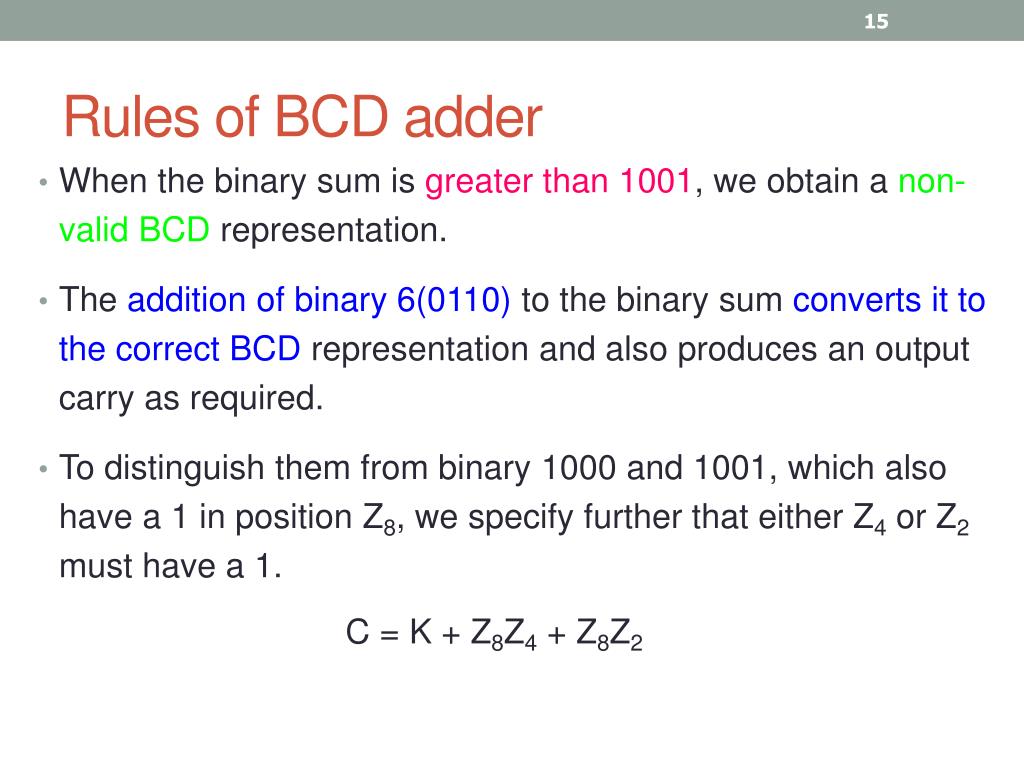 15

Rules of BCD adder

• When the binary sum is greater than 1001, we obtain a non-valid BCD representation.

• The addition of binary 6(0110) to the binary sum converts it to the correct BCD representation and also produces an output carry as required.

• To distinguish them from binary 1000 and 1001, which also have a 1 in position $Z_8$, we specify further that either $Z_4$ or $Z_2$ must have a 1.

$C = K + Z_8Z_4 + Z_8Z_2$